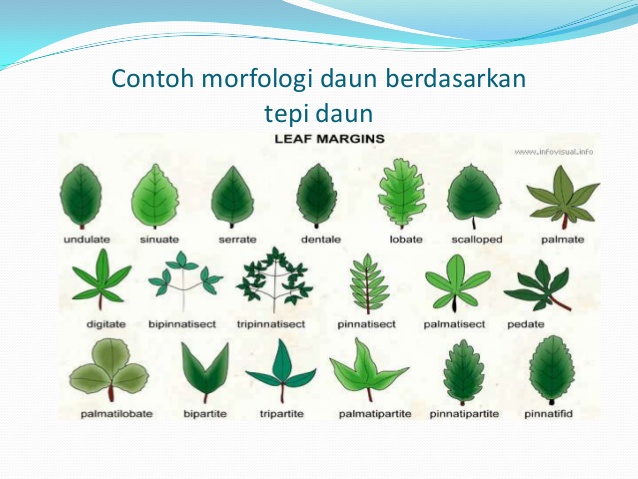 Contoh morfologi daun berdasarkan tepi daun

LEAF MARGINS

www.infovisual.info

undulate sinuate serrate dentale lobate scalloped palmate

digitate bipinnatisect tripinnatisect pinnatisect palmatisect pedate

palmatilobate bipartite tripartite palmatipartite pinnatipartite pinnatifid